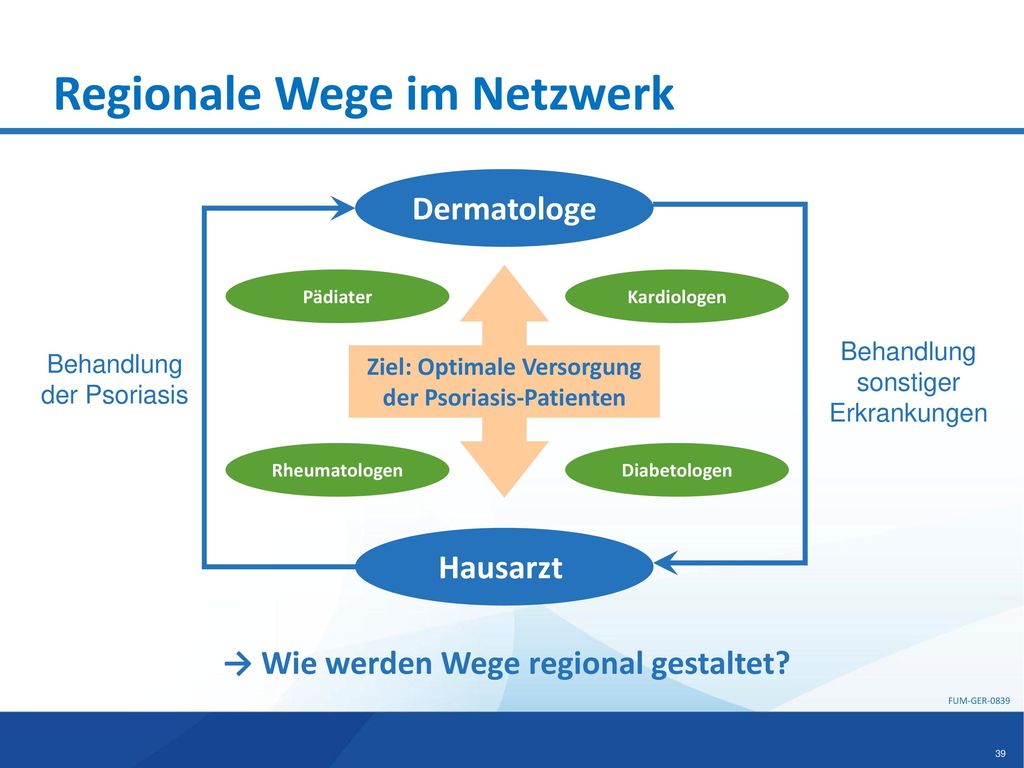 Regionale Wege im Netzwerk

Dermatologe

Pädiater

Kardiologen

Behandlung der Psoriasis

Ziel: Optimale Versorgung der Psoriasis-Patienten

Behandlung sonstiger Erkrankungen

Rheumatologen

Diabetologen

Hausarzt

→ Wie werden Wege regional gestaltet?

FUM-GER-0839

39